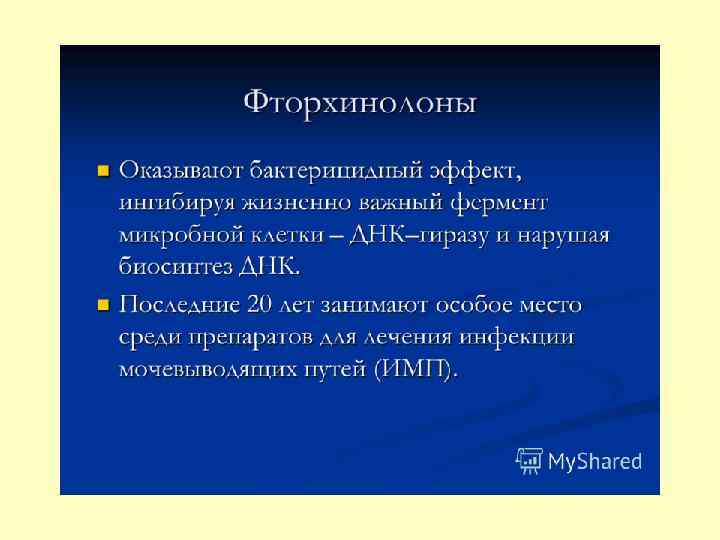 Фторхинолоны

Оказывают бактерицидный эффект, ингибируя жизненно важный фермент микробной клетки – ДНК–гиразу и нарушая биосинтез ДНК.

Последние 20 лет занимают особое место среди препаратов для лечения инфекции мочевыводящих путей (ИМП).

MyShared